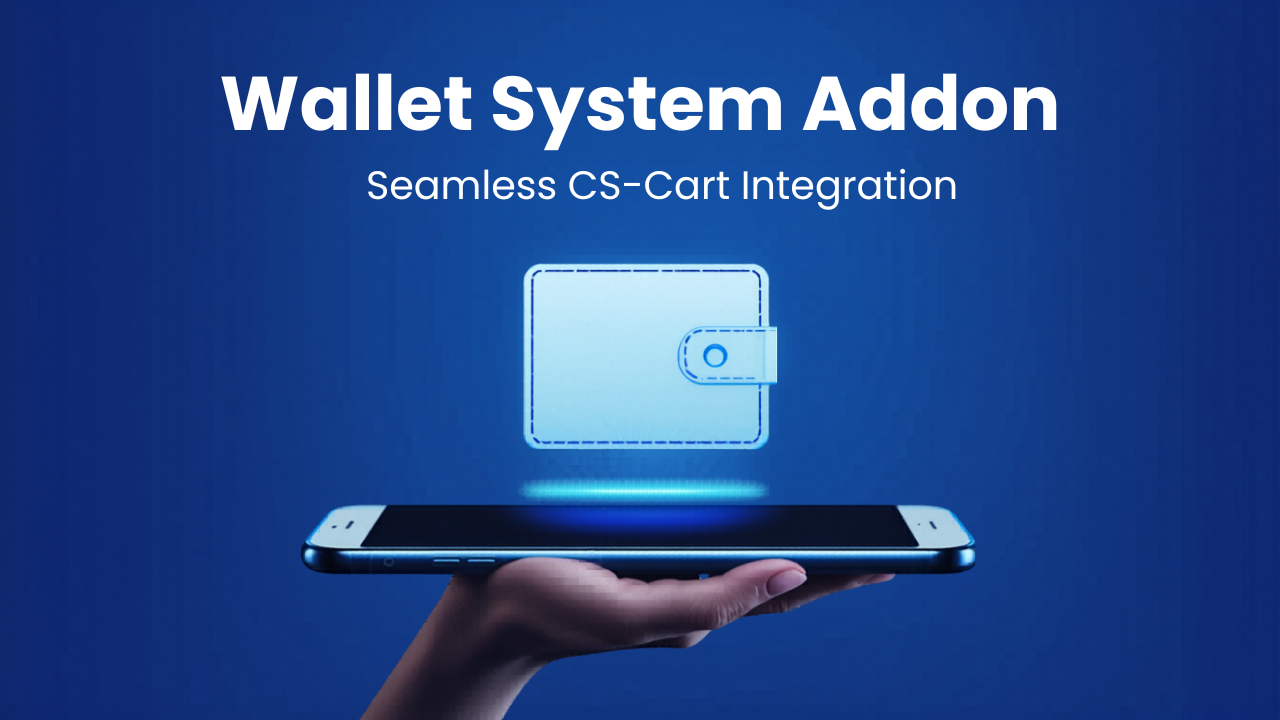 Wallet System Addon

Seamless CS-Cart Integration